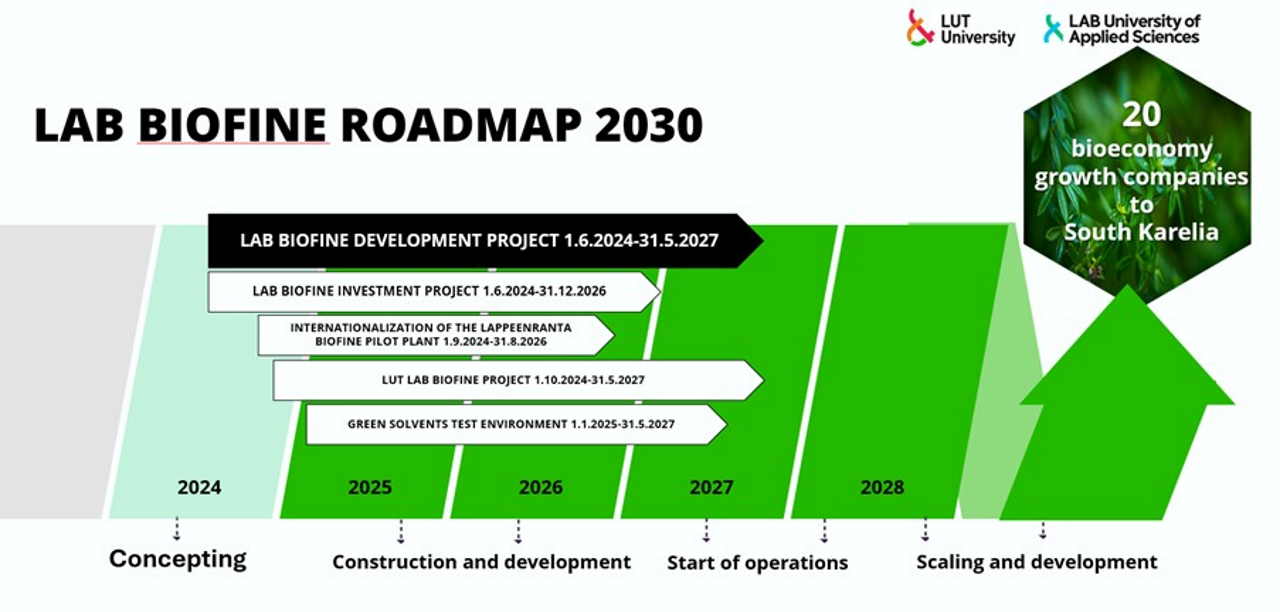 LUT University

LAB University of Applied Sciences

LAB BIOFINE ROADMAP 2030

20 bioeconomy growth companies to South Karelia

LAB BIOFINE DEVELOPMENT PROJECT 1.6.2024-31.5.2027

LAB BIOFINE INVESTMENT PROJECT 1.6.2024-31.12.2026

INTERNATIONALIZATION OF THE LAPPEENRANTA BIOFINE PILOT PLANT 1.9.2024-31.8.2026

LUT LAB BIOFINE PROJECT 1.10.2024-31.5.2027

GREEN SOLVENTS TEST ENVIRONMENT 1.1.2025-31.5.2027

2024

2025

2026

2027

2028

Concepting

Construction and development

Start of operations

Scaling and development